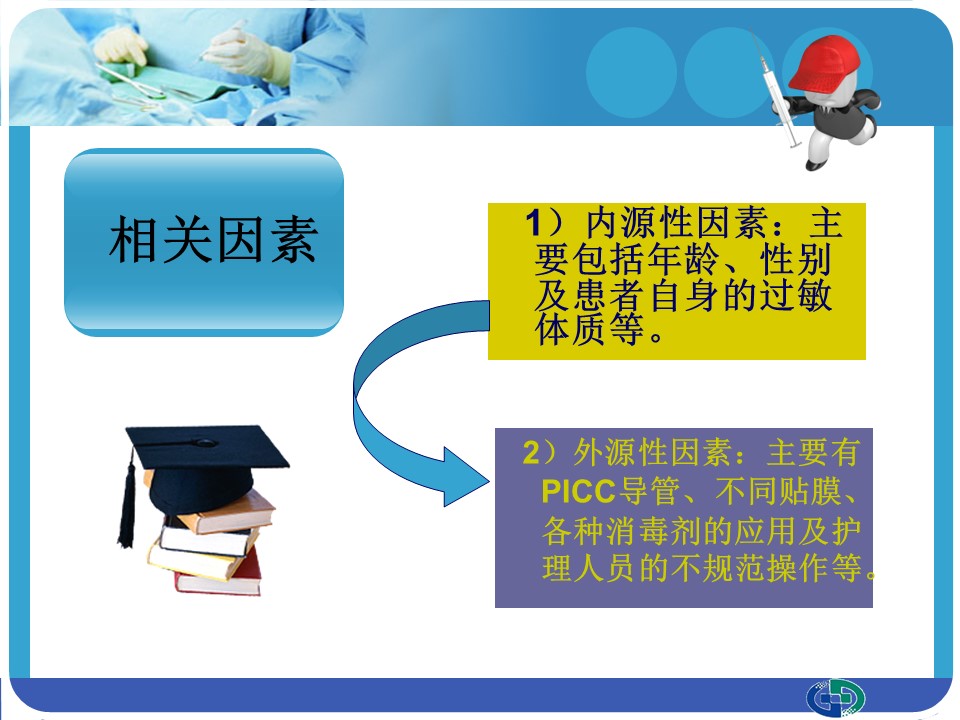 相关因素

1）内源性因素：主要包括年龄、性别及患者自身的过敏体质等。

2）外源性因素：主要有PICC导管、不同贴膜、各种消毒剂的应用及护理人员的不规范操作等。